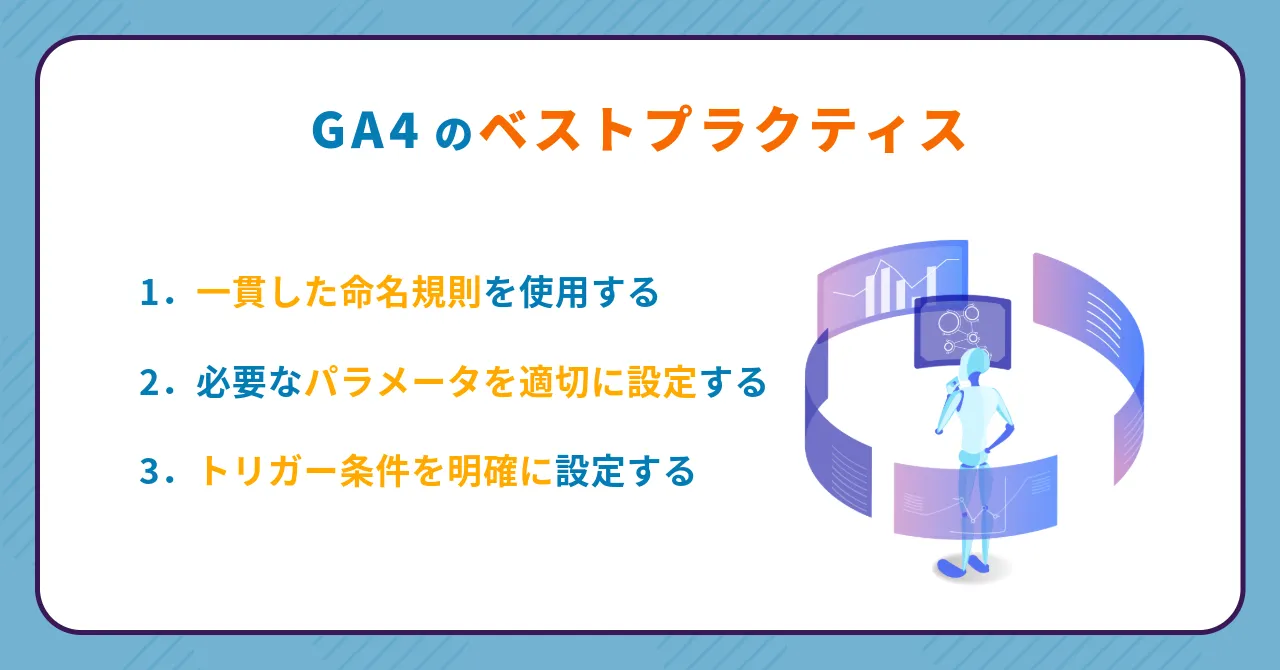 GA4 のベストプラクティス

1．一貫した命名規則を使用する

2．必要なパラメータを適切に設定する

3．トリガー条件を明確に設定する